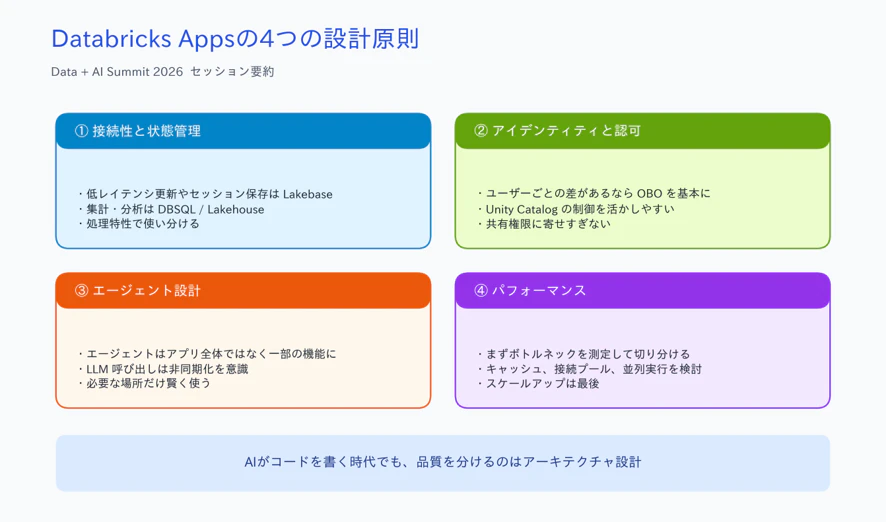 Databricks Appsの4つの設計原則

Data + AI Summit 2026 セッション要約

① 接続性と状態管理

・低レイテンシ更新やセッション保存は Lakebase
・集計・分析は DBSQL / Lakehouse
・処理特性で使い分ける

② アイデンティティと認可

・ユーザーごとの差があるなら OBO を基本に
・Unity Catalog の制御を活かしやすい
・共有権限に寄せすぎない

③ エージェント設計

・エージェントはアプリ全体ではなく一部の機能に
・LLM 呼び出しは非同期化を意識
・必要な場所だけ賢く使う

④ パフォーマンス

・まずボトルネックを測定して切り分ける
・キャッシュ、接続プール、並列実行を検討
・スケールアップは最後

AIがコードを書く時代でも、品質を分けるのはアーキテクチャ設計